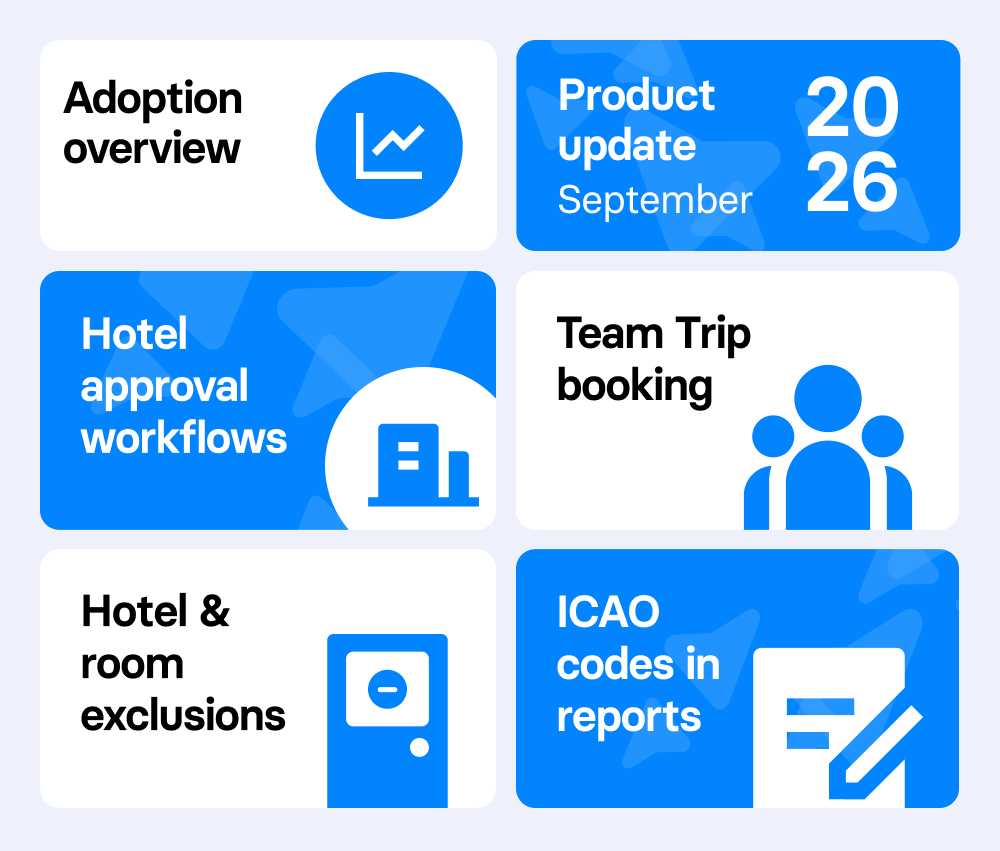 Adoption overview

Product update
September

20
26

Hotel approval workflows

Team Trip booking

Hotel & room exclusions

ICAO codes in reports